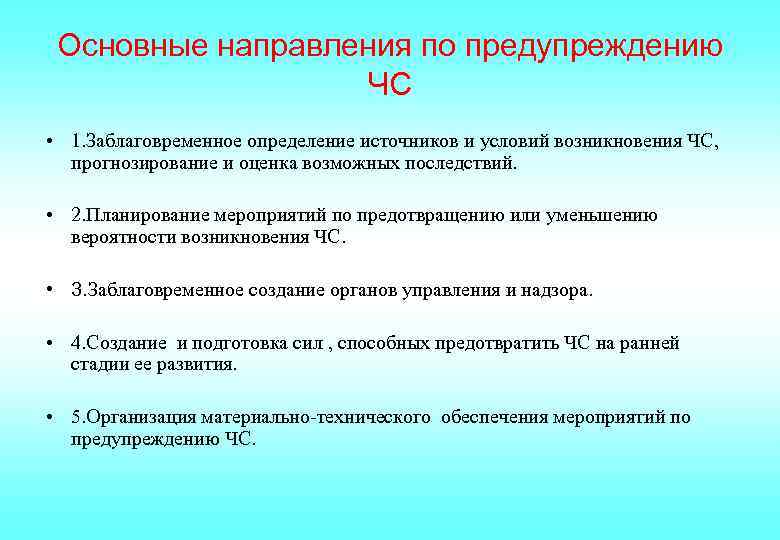 Основные направления по предупреждению ЧС

• 1.Заблаговременное определение источников и условий возникновения ЧС, прогнозирование и оценка возможных последствий.

• 2.Планирование мероприятий по предотвращению или уменьшению вероятности возникновения ЧС.

• 3.Заблаговременное создание органов управления и надзора.

• 4.Создание и подготовка сил , способных предотвратить ЧС на ранней стадии ее развития.

• 5.Организация материально-технического обеспечения мероприятий по предупреждению ЧС.